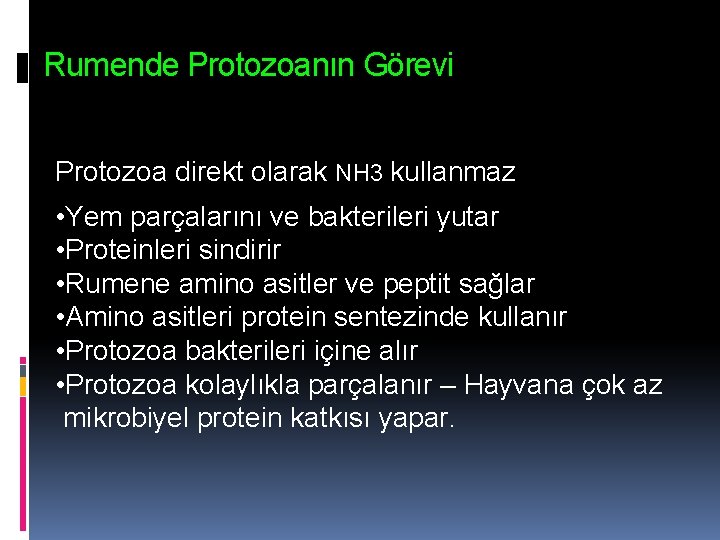 Rumende Protozoanın Görevi

Protozoa direkt olarak NH3 kullanmaz

•Yem parçalarını ve bakterileri yutar
•Proteinleri sindirir
•Rumene amino asitler ve peptit sağlar
•Amino asitleri protein sentezinde kullanır
•Protozoa bakterileri içine alır
•Protozoa kolaylıkla parçalanır – Hayvana çok az mikrobiyel protein katkısı yapar.